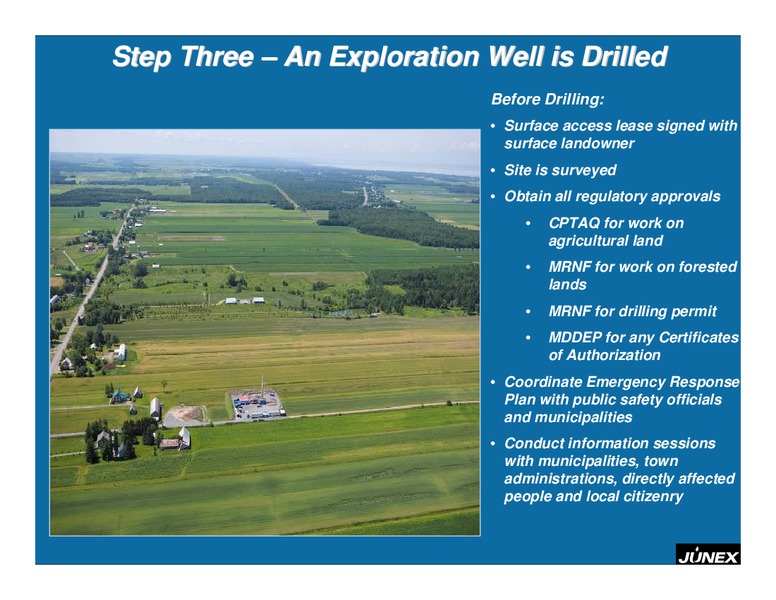 Step Three – An Exploration Well is Drilled

Before Drilling:

• Surface access lease signed with surface landowner
• Site is surveyed
• Obtain all regulatory approvals
  • CPTAQ for work on agricultural land
  • MRNF for work on forested lands
  • MRNF for drilling permit
  • MDDEP for any Certificates of Authorization
• Coordinate Emergency Response Plan with public safety officials and municipalities
• Conduct information sessions with municipalities, town administrations, directly affected people and local citizenry

JUNEX